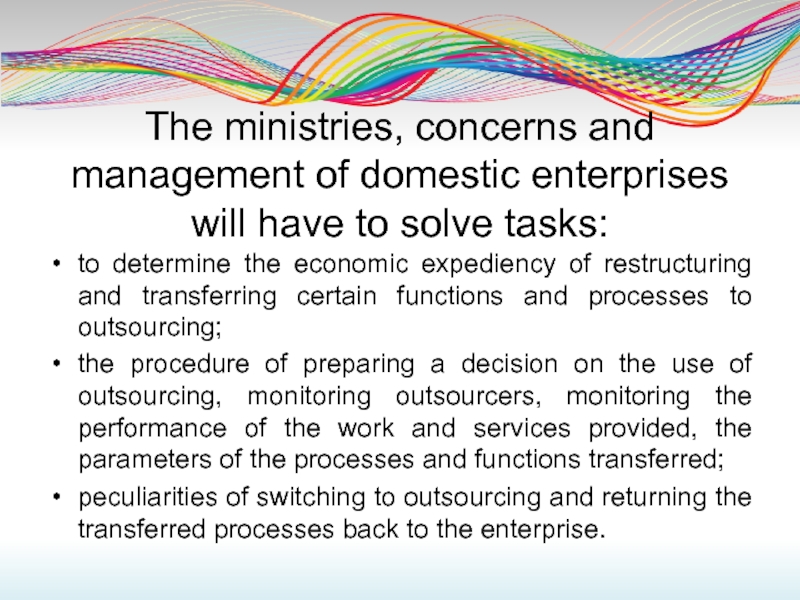 The ministries, concerns and management of domestic enterprises will have to solve tasks:

• to determine the economic expediency of restructuring and transferring certain functions and processes to outsourcing;

• the procedure of preparing a decision on the use of outsourcing, monitoring outsourcers, monitoring the performance of the work and services provided, the parameters of the processes and functions transferred;

• peculiarities of switching to outsourcing and returning the transferred processes back to the enterprise.